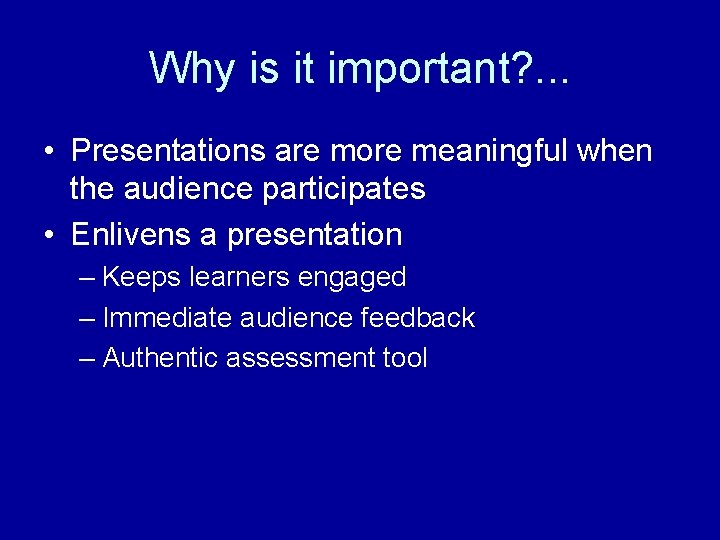 Why is it important?...

• Presentations are more meaningful when the audience participates

• Enlivens a presentation

– Keeps learners engaged

– Immediate audience feedback

– Authentic assessment tool